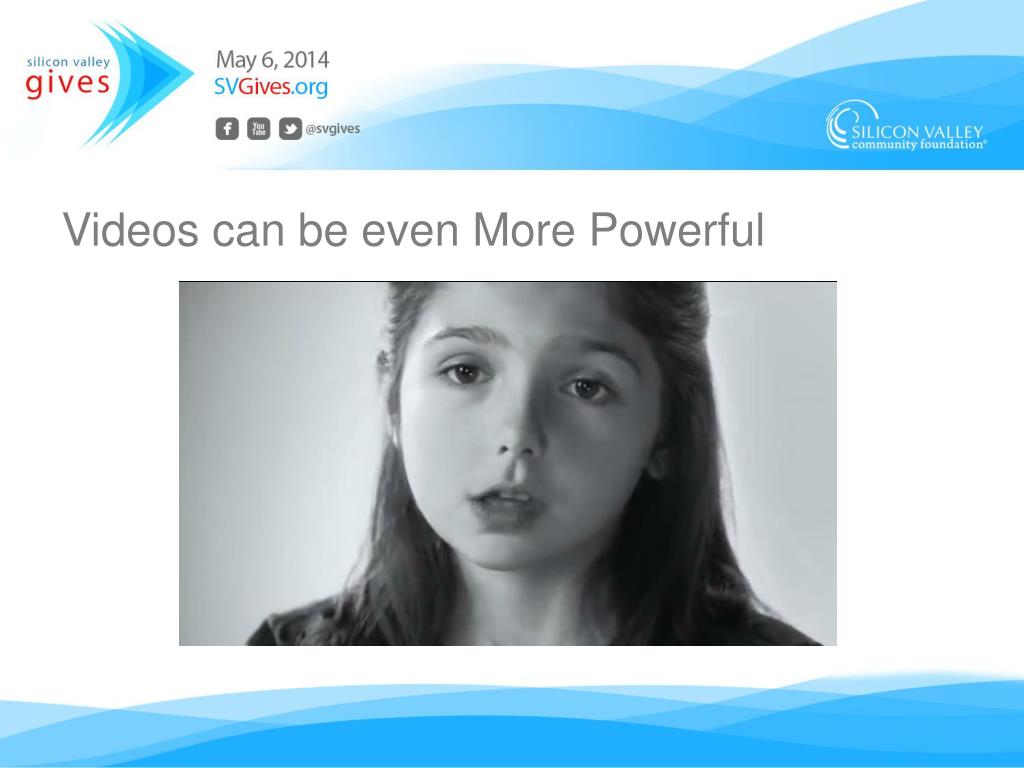 silicon valley gives

May 6, 2014
SVGives.org

f You Tube @svgives

SILICON VALLEY community foundation®

Videos can be even More Powerful